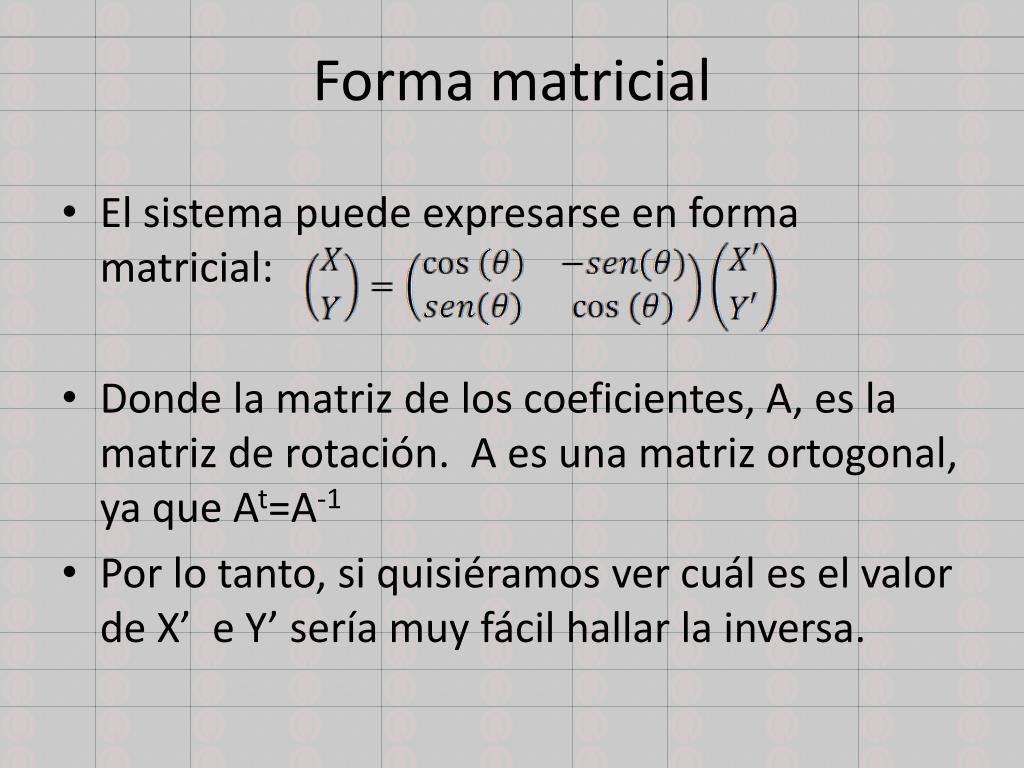 Forma matricial

• El sistema puede expresarse en forma matricial: $\begin{pmatrix} X \\ Y \end{pmatrix} = \begin{pmatrix} \cos(\theta) & -sen(\theta) \\ sen(\theta) & \cos(\theta) \end{pmatrix} \begin{pmatrix} X' \\ Y' \end{pmatrix}$

• Donde la matriz de los coeficientes, A, es la matriz de rotación. A es una matriz ortogonal, ya que $A^t=A^{-1}$

• Por lo tanto, si quisiéramos ver cuál es el valor de X’ e Y’ sería muy fácil hallar la inversa.